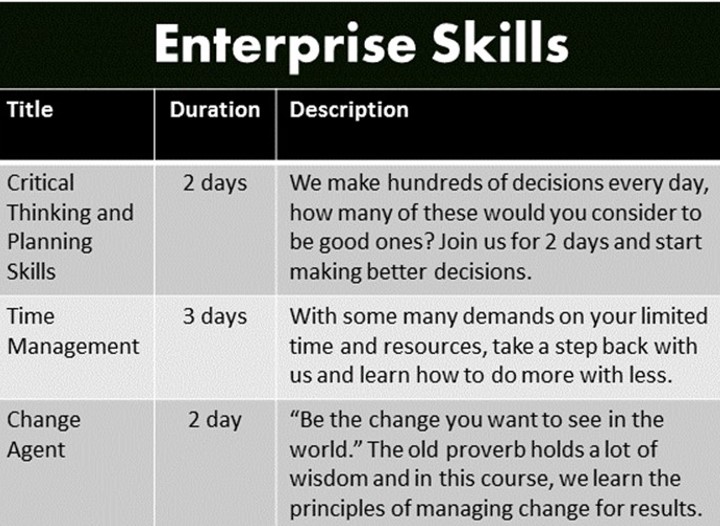 Enterprise Skills

| Title | Duration | Description |
|---|---|---|
| Critical Thinking and Planning Skills | 2 days | We make hundreds of decisions every day, how many of these would you consider to be good ones? Join us for 2 days and start making better decisions. |
| Time Management | 3 days | With some many demands on your limited time and resources, take a step back with us and learn how to do more with less. |
| Change Agent | 2 day | “Be the change you want to see in the world.” The old proverb holds a lot of wisdom and in this course, we learn the principles of managing change for results. |